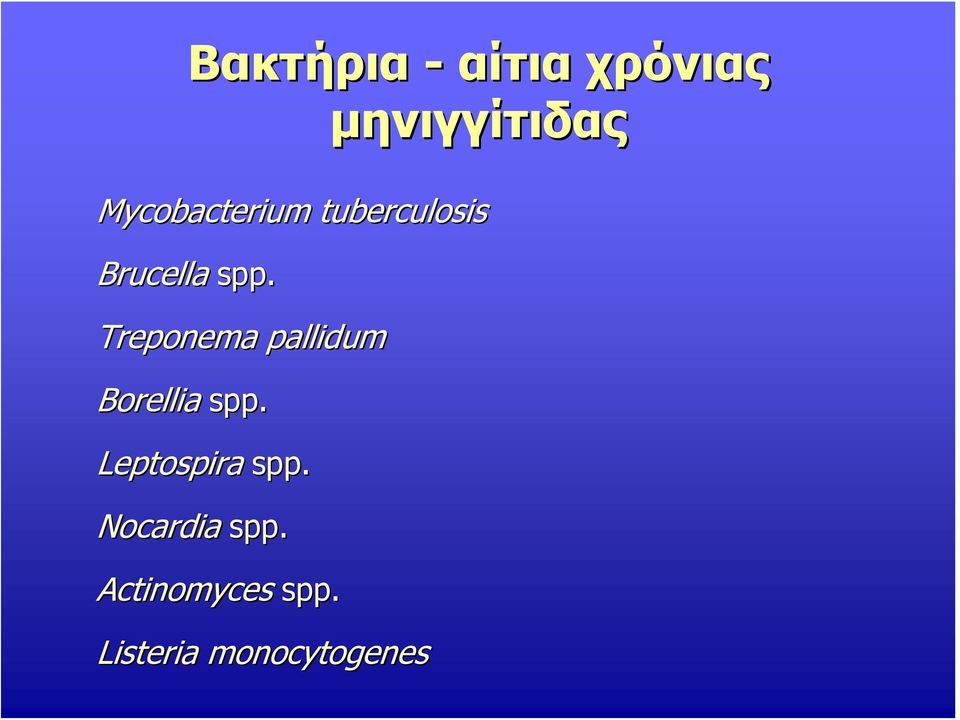 Βακτήρια - αίτια χρόνιας μηνιγγίτιδας

Mycobacterium tuberculosis

Brucella spp.

Treponema pallidum

Borellia spp.

Leptospira spp.

Nocardia spp.

Actinomyces spp.

Listeria monocytogenes